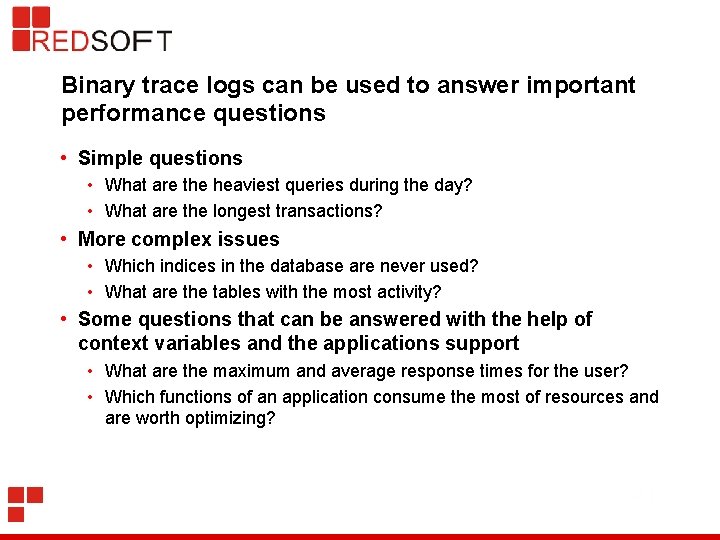 REDSOFT

Binary trace logs can be used to answer important performance questions

• Simple questions
  • What are the heaviest queries during the day?
  • What are the longest transactions?
• More complex issues
  • Which indices in the database are never used?
  • What are the tables with the most activity?
• Some questions that can be answered with the help of context variables and the applications support
  • What are the maximum and average response times for the user?
  • Which functions of an application consume the most of resources and are worth optimizing?